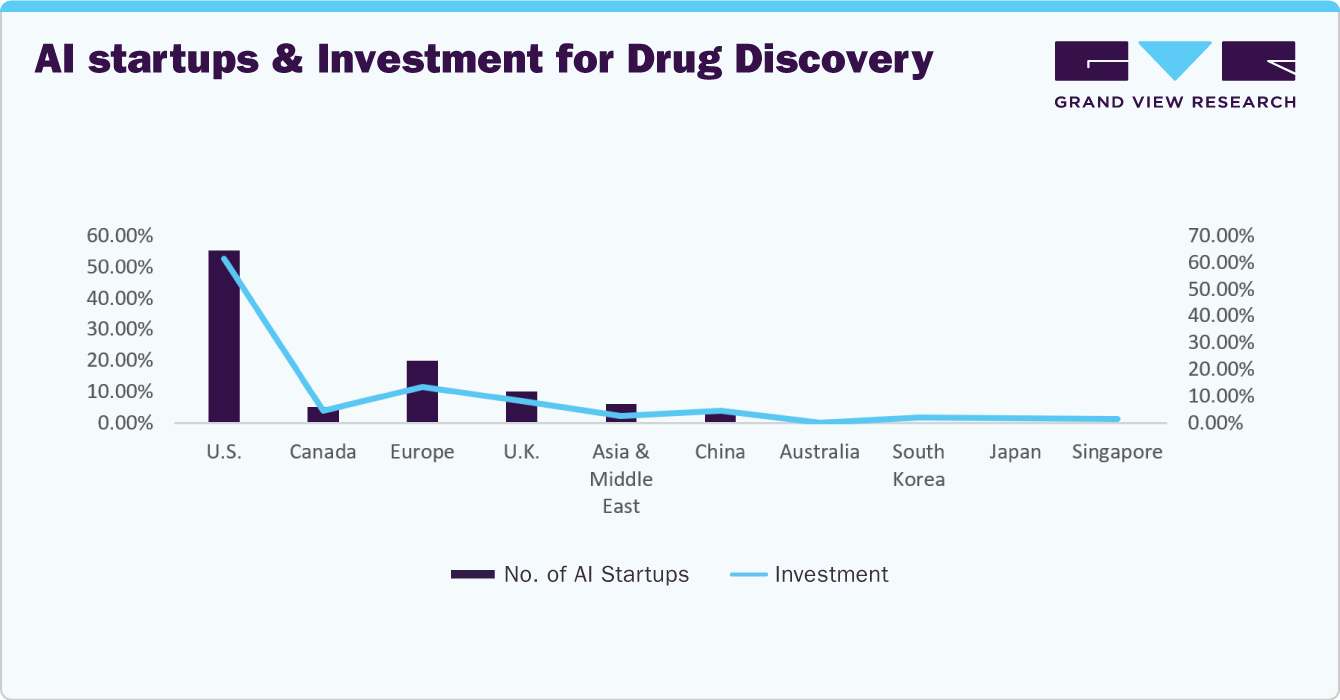 AI startups & Investment for Drug Discovery

GRAND VIEW RESEARCH

60.00%
50.00%
40.00%
30.00%
20.00%
10.00%
0.00%

70.00%
60.00%
50.00%
40.00%
30.00%
20.00%
10.00%
0.00%

U.S.
Canada
Europe
U.K.
Asia & Middle East
China
Australia
South Korea
Japan
Singapore

No. of AI Startups
Investment